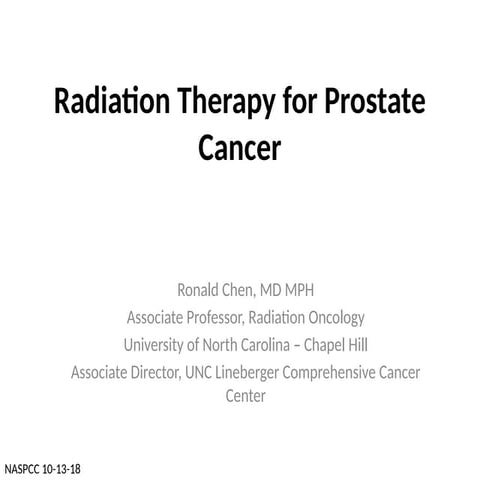 Radiation Therapy for Prostate Cancer

Ronald Chen, MD MPH
Associate Professor, Radiation Oncology
University of North Carolina – Chapel Hill
Associate Director, UNC Lineberger Comprehensive Cancer Center

NASPCC 10-13-18